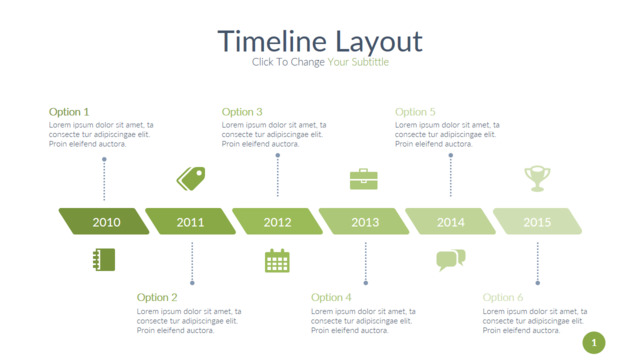 Timeline Layout
Click To Change Your Subtittle

Option 1
Lorem ipsum dolor sit amet, ta consecte tur adipiscingae elit. Proin eleifend auctora.

Option 3
Lorem ipsum dolor sit amet, ta consecte tur adipiscingae elit. Proin eleifend auctora.

Option 5
Lorem ipsum dolor sit amet, ta consecte tur adipiscingae elit. Proin eleifend auctora.

2010
2011
2012
2013
2014
2015

Option 2
Lorem ipsum dolor sit amet, ta consecte tur adipiscingae elit. Proin eleifend auctora.

Option 4
Lorem ipsum dolor sit amet, ta consecte tur adipiscingae elit. Proin eleifend auctora.

Option 6
Lorem ipsum dolor sit amet, ta consecte tur adipiscingae elit. Proin eleifend auctora.

1